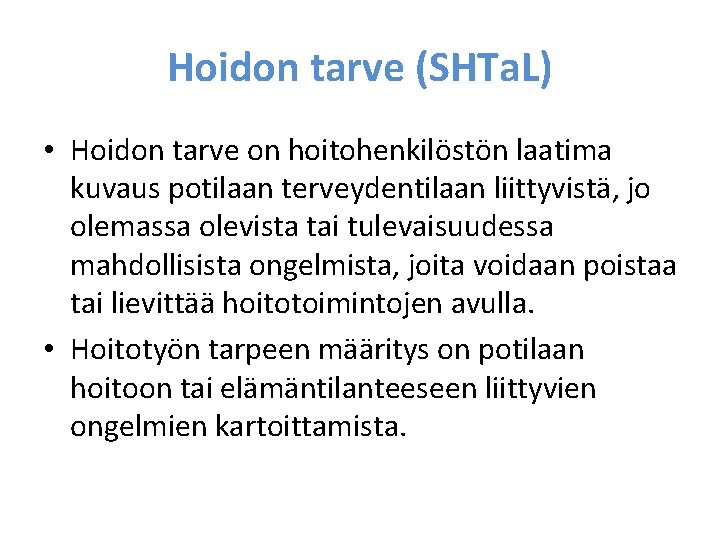 Hoidon tarve (SHTaL)

• Hoidon tarve on hoitohenkilöstön laatima kuvaus potilaan terveydentilaan liittyvistä, jo olemassa olevista tai tulevaisuudessa mahdollisista ongelmista, joita voidaan poistaa tai lievittää hoitotoimintojen avulla.

• Hoitotyön tarpeen määritys on potilaan hoitoon tai elämäntilanteeseen liittyvien ongelmien kartoittamista.